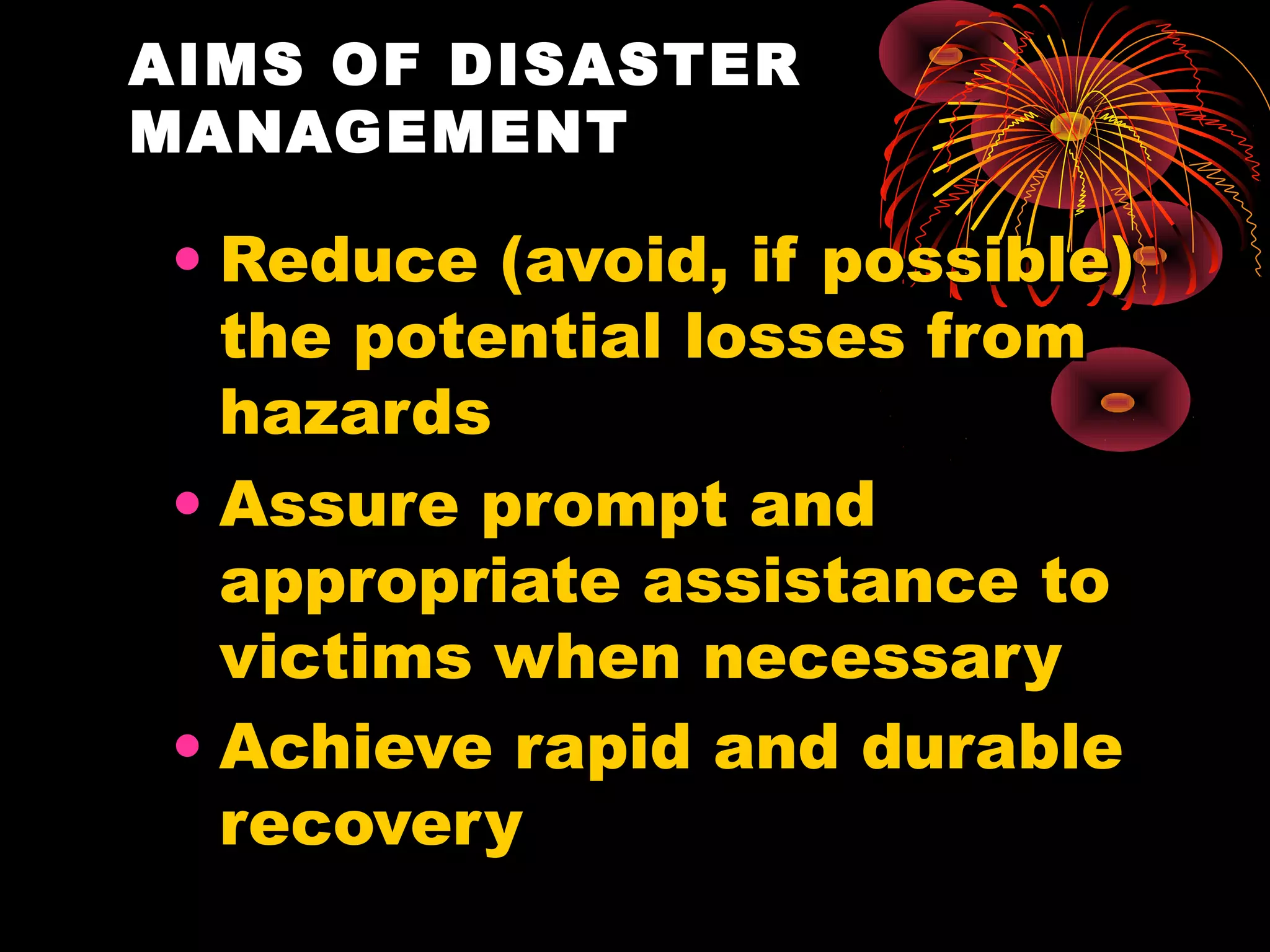 AIMS OF DISASTER MANAGEMENT

• Reduce (avoid, if possible) the potential losses from hazards

• Assure prompt and appropriate assistance to victims when necessary

• Achieve rapid and durable recovery